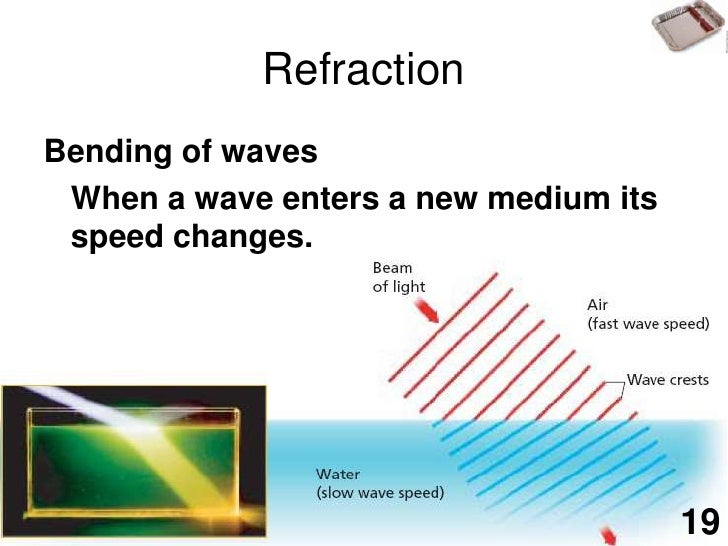 Refraction

Bending of waves

When a wave enters a new medium its speed changes.

Beam of light

Air (fast wave speed)

Wave crests

Water (slow wave speed)

19